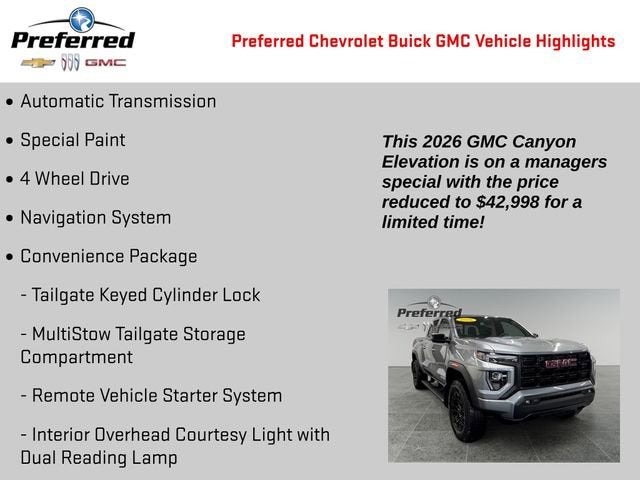 Preferred
GMC

Preferred Chevrolet Buick GMC Vehicle Highlights

• Automatic Transmission

• Special Paint

• 4 Wheel Drive

• Navigation System

• Convenience Package

- Tailgate Keyed Cylinder Lock

- MultiStow Tailgate Storage Compartment

- Remote Vehicle Starter System

- Interior Overhead Courtesy Light with Dual Reading Lamp

This 2026 GMC Canyon Elevation is on a managers special with the price reduced to $42,998 for a limited time!

Preferred

GMC